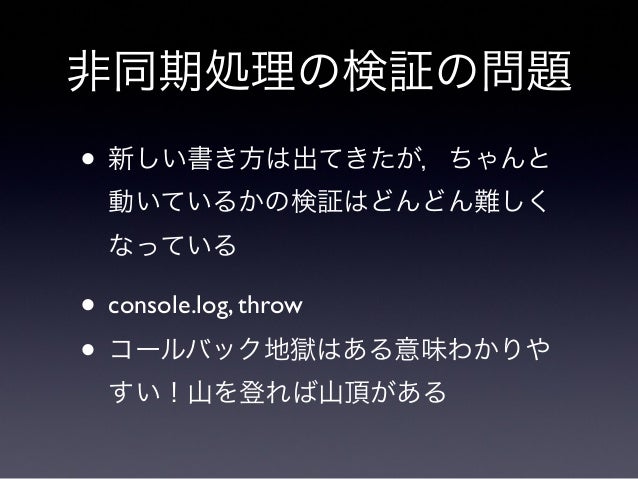 非同期処理の検証の問題

• 新しい書き方は出てきたが，ちゃんと動いているかの検証はどんどん難しくなっている

• console.log, throw

• コールバック地獄はある意味わかりやすい！山を登れば山頂がある